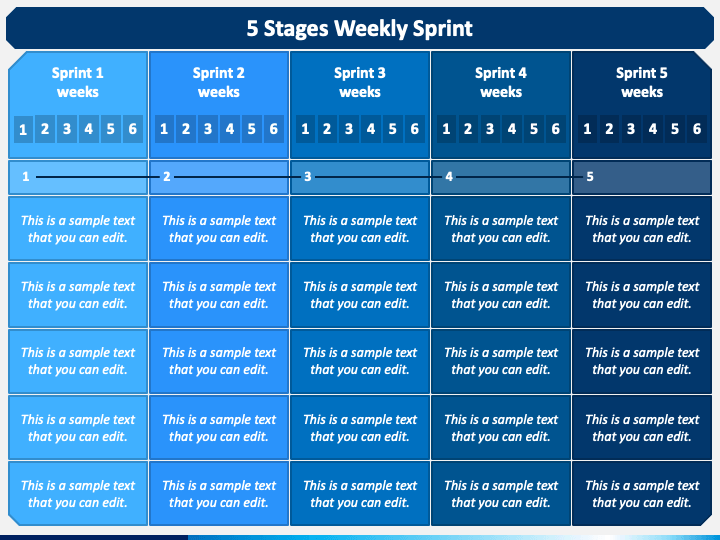 5 Stages Weekly Sprint

| Sprint 1 weeks | Sprint 2 weeks | Sprint 3 weeks | Sprint 4 weeks | Sprint 5 weeks |
|---|---|---|---|---|
| 1 2 3 4 5 6 | 1 2 3 4 5 6 | 1 2 3 4 5 6 | 1 2 3 4 5 6 | 1 2 3 4 5 6 |
| 1 | 2 | 3 | 4 | 5 |
| This is a sample text that you can edit. | This is a sample text that you can edit. | This is a sample text that you can edit. | This is a sample text that you can edit. | This is a sample text that you can edit. |
| This is a sample text that you can edit. | This is a sample text that you can edit. | This is a sample text that you can edit. | This is a sample text that you can edit. | This is a sample text that you can edit. |
| This is a sample text that you can edit. | This is a sample text that you can edit. | This is a sample text that you can edit. | This is a sample text that you can edit. | This is a sample text that you can edit. |
| This is a sample text that you can edit. | This is a sample text that you can edit. | This is a sample text that you can edit. | This is a sample text that you can edit. | This is a sample text that you can edit. |
| This is a sample text that you can edit. | This is a sample text that you can edit. | This is a sample text that you can edit. | This is a sample text that you can edit. | This is a sample text that you can edit. |